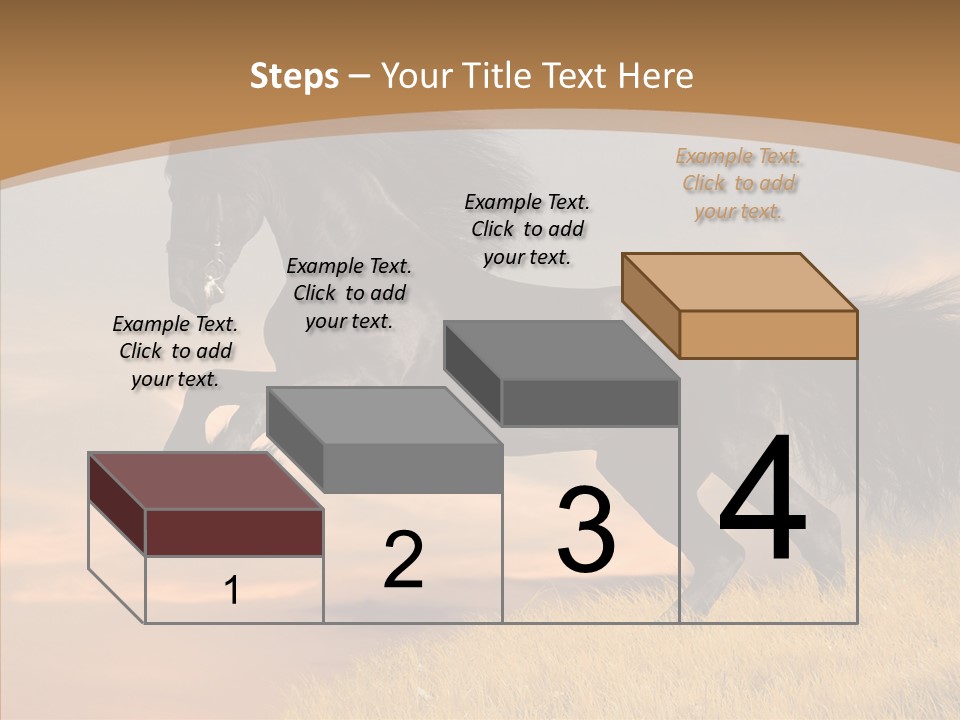 Steps – Your Title Text Here

Example Text. Click to add your text.

Example Text. Click to add your text.

Example Text. Click to add your text.

Example Text. Click to add your text.

1

2

3

4